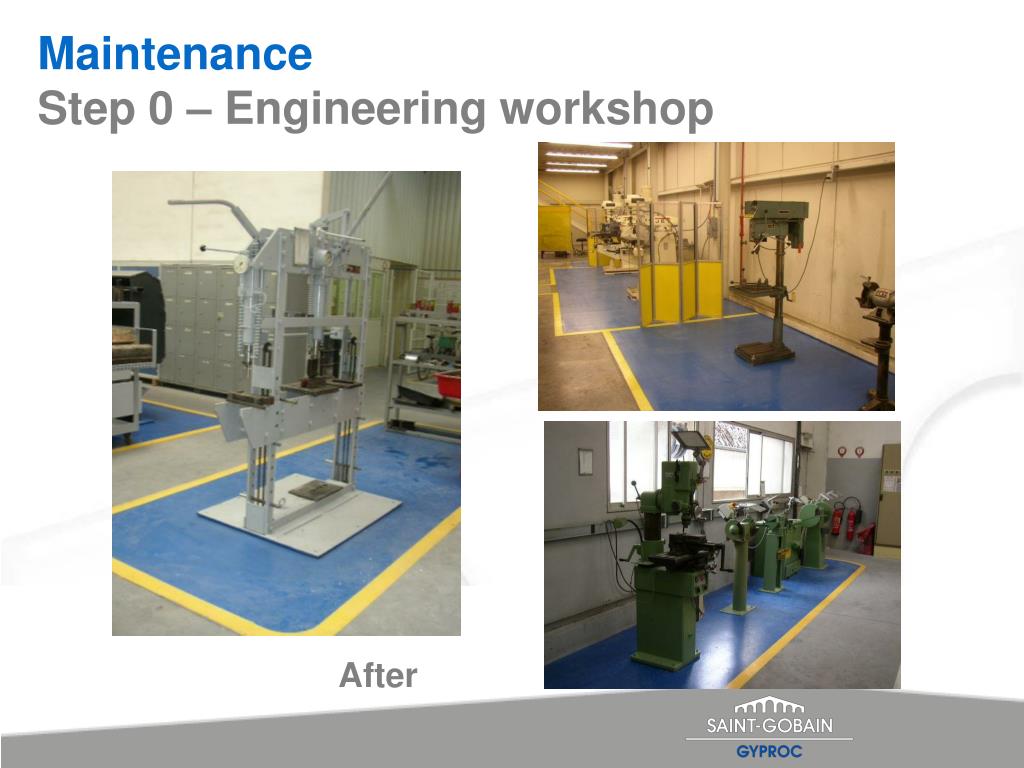 Maintenance
Step 0 – Engineering workshop

After

SAINT-GOBAIN
GYPROC